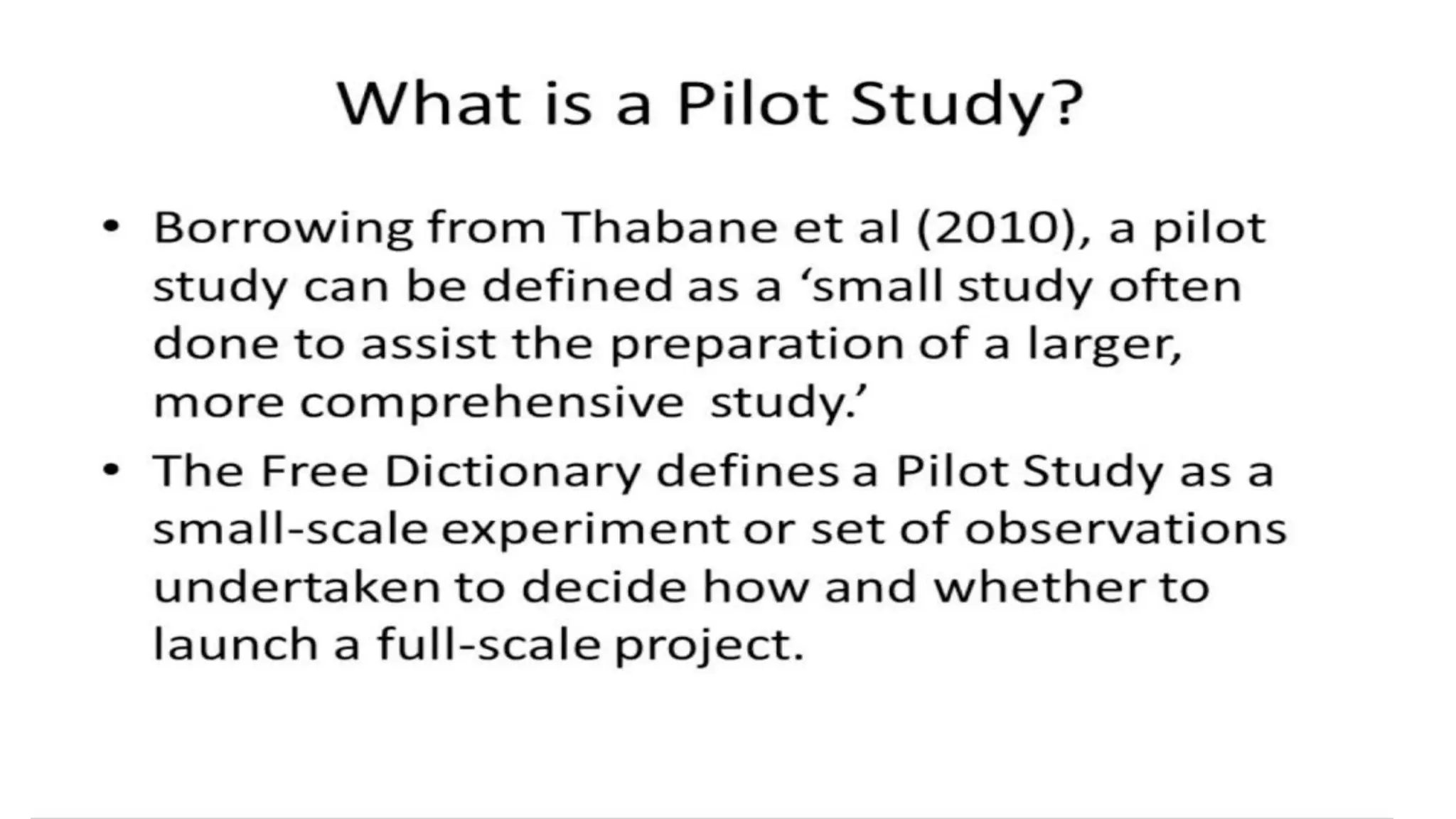 What is a Pilot Study?

• Borrowing from Thabane et al (2010), a pilot study can be defined as a ‘small study often done to assist the preparation of a larger, more comprehensive study.’

• The Free Dictionary defines a Pilot Study as a small-scale experiment or set of observations undertaken to decide how and whether to launch a full-scale project.